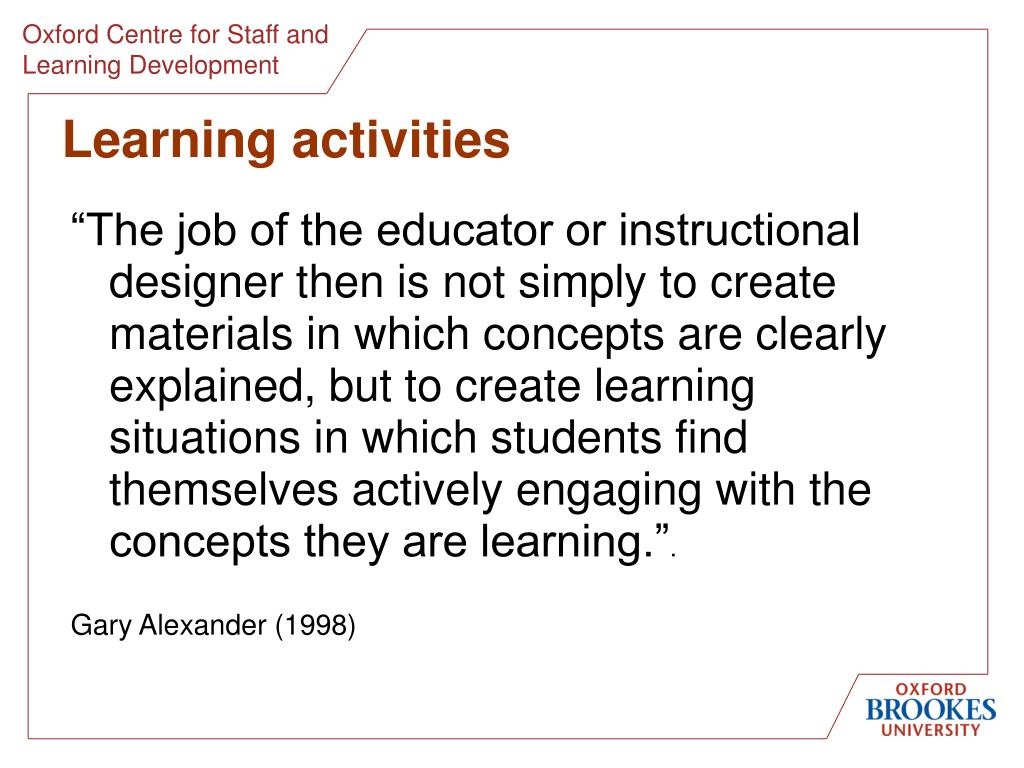 Oxford Centre for Staff and Learning Development

Learning activities

“The job of the educator or instructional designer then is not simply to create materials in which concepts are clearly explained, but to create learning situations in which students find themselves actively engaging with the concepts they are learning.”.

Gary Alexander (1998)

OXFORD BROOKES UNIVERSITY